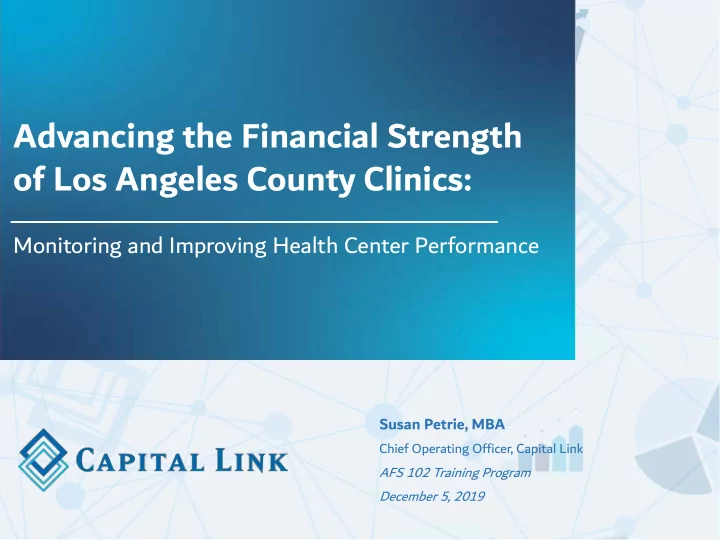 Advancing the Financial Strength of Los Angeles County Clinics:

Monitoring and Improving Health Center Performance

CAPITAL LINK

Susan Petrie, MBA
Chief Operating Officer, Capital Link
AFS 102 Training Program
December 5, 2019